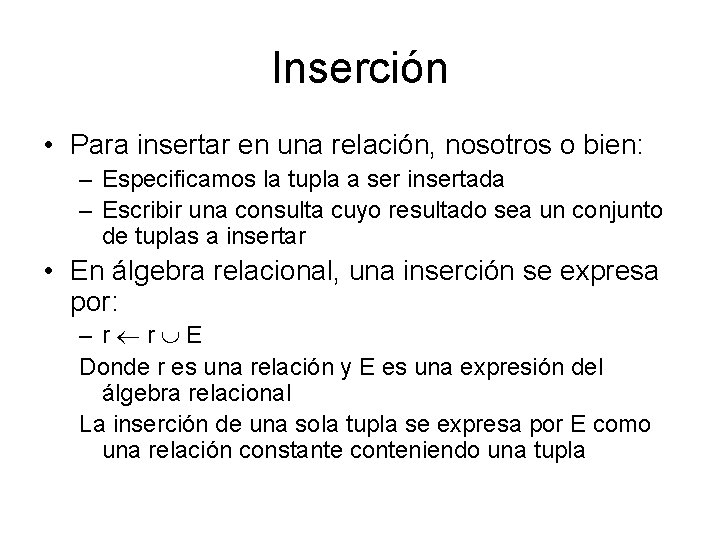 Inserción

• Para insertar en una relación, nosotros o bien:
– Especificamos la tupla a ser insertada
– Escribir una consulta cuyo resultado sea un conjunto de tuplas a insertar

• En álgebra relacional, una inserción se expresa por:
– $r \leftarrow r \cup E$

Donde r es una relación y E es una expresión del álgebra relacional

La inserción de una sola tupla se expresa por E como una relación constante conteniendo una tupla